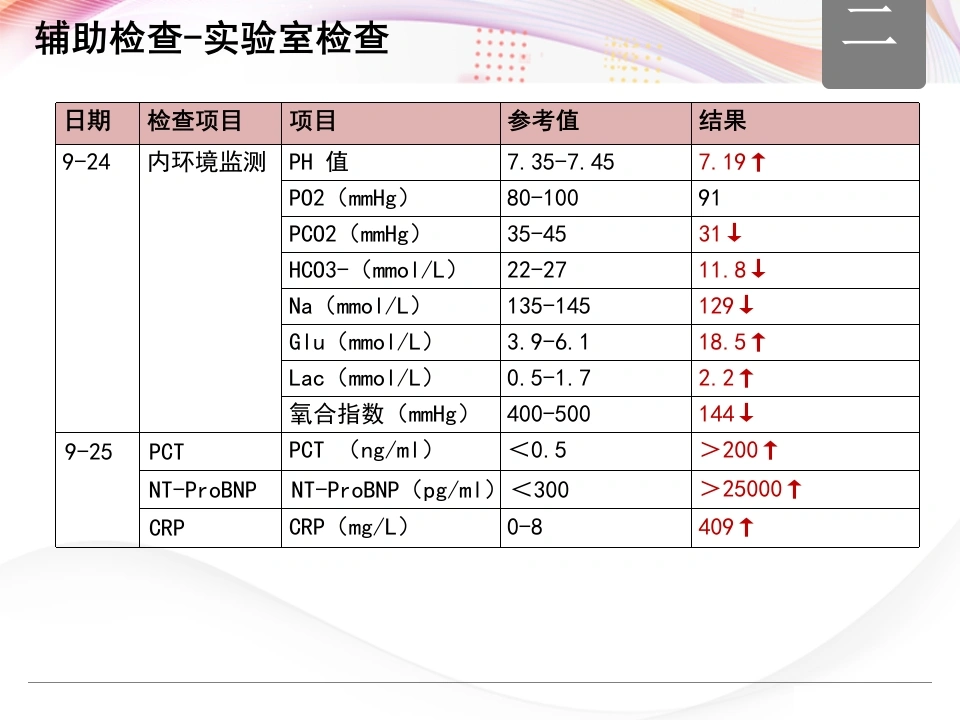 辅助检查-实验室检查

二

| 日期 | 检查项目 | 项目 | 参考值 | 结果 |
|---|---|---|---|---|
| 9-24 | 内环境监测 | PH 值 | 7.35-7.45 | 7.19↑ |
| | | PO2（mmHg） | 80-100 | 91 |
| | | PCO2（mmHg） | 35-45 | 31↓ |
| | | HCO3-（mmol/L） | 22-27 | 11.8↓ |
| | | Na（mmol/L） | 135-145 | 129↓ |
| | | Glu（mmol/L） | 3.9-6.1 | 18.5↑ |
| | | Lac（mmol/L） | 0.5-1.7 | 2.2↑ |
| | | 氧合指数（mmHg） | 400-500 | 144↓ |
| 9-25 | PCT | PCT （ng/ml） | ＜0.5 | ＞200↑ |
| | NT-ProBNP | NT-ProBNP（pg/ml） | ＜300 | ＞25000↑ |
| | CRP | CRP（mg/L） | 0-8 | 409↑ |